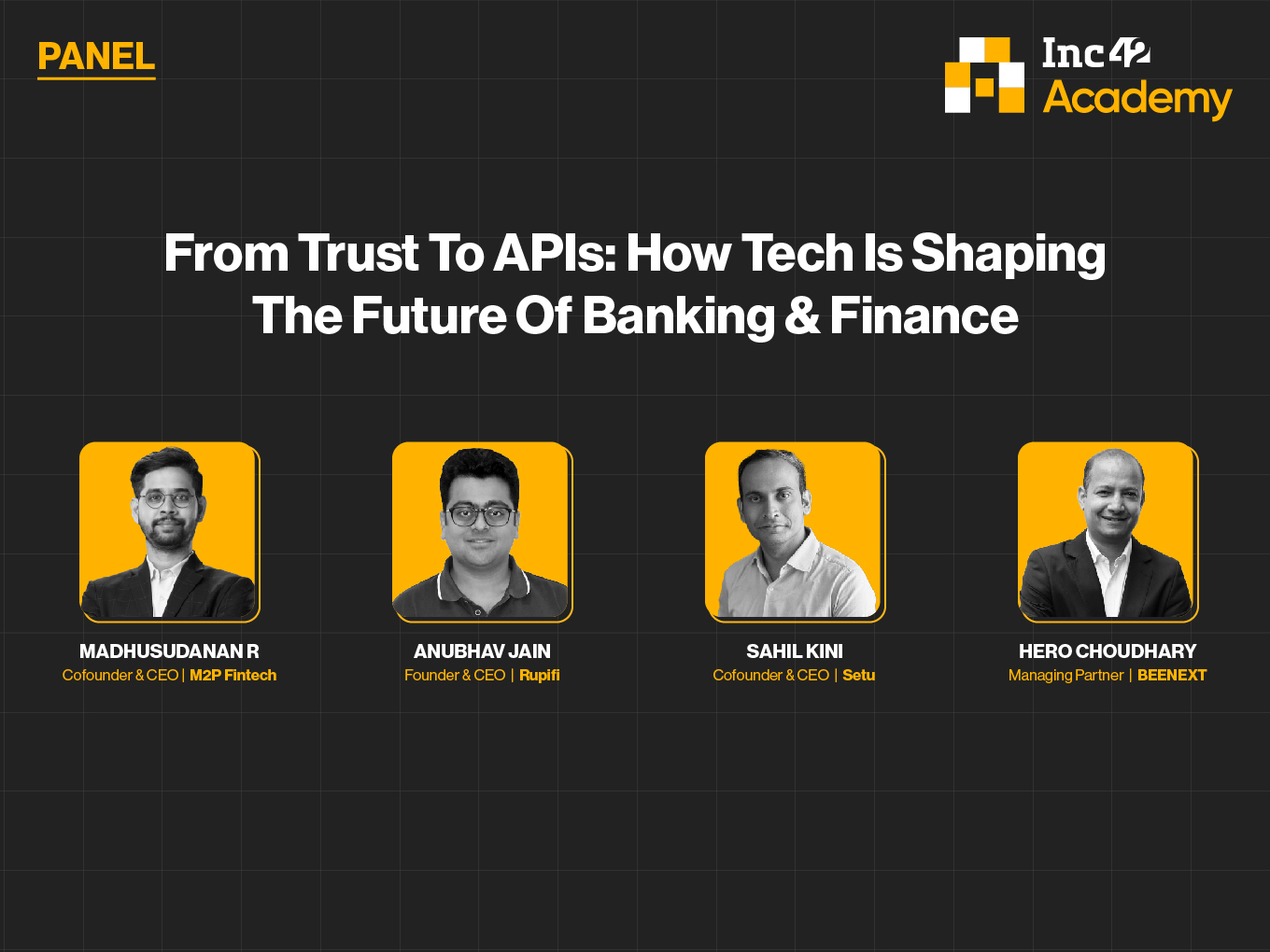 PANEL

Inc42 Academy

From Trust To APIs: How Tech Is Shaping The Future Of Banking & Finance

MADHUSUDANAN R
Cofounder & CEO | M2P Fintech

ANUBHAV JAIN
Founder & CEO | Rupifi

SAHIL KINI
Cofounder & CEO | Setu

HERO CHOUDHARY
Managing Partner | BEENEXT